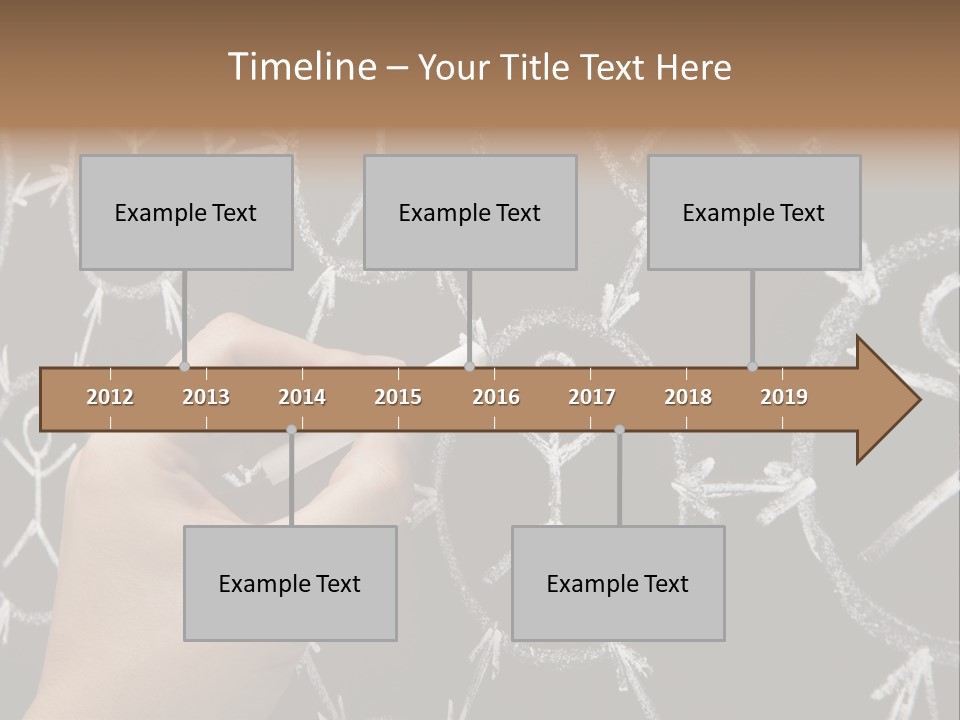 Timeline – Your Title Text Here

Example Text

Example Text

Example Text

2012 2013 2014 2015 2016 2017 2018 2019

Example Text

Example Text